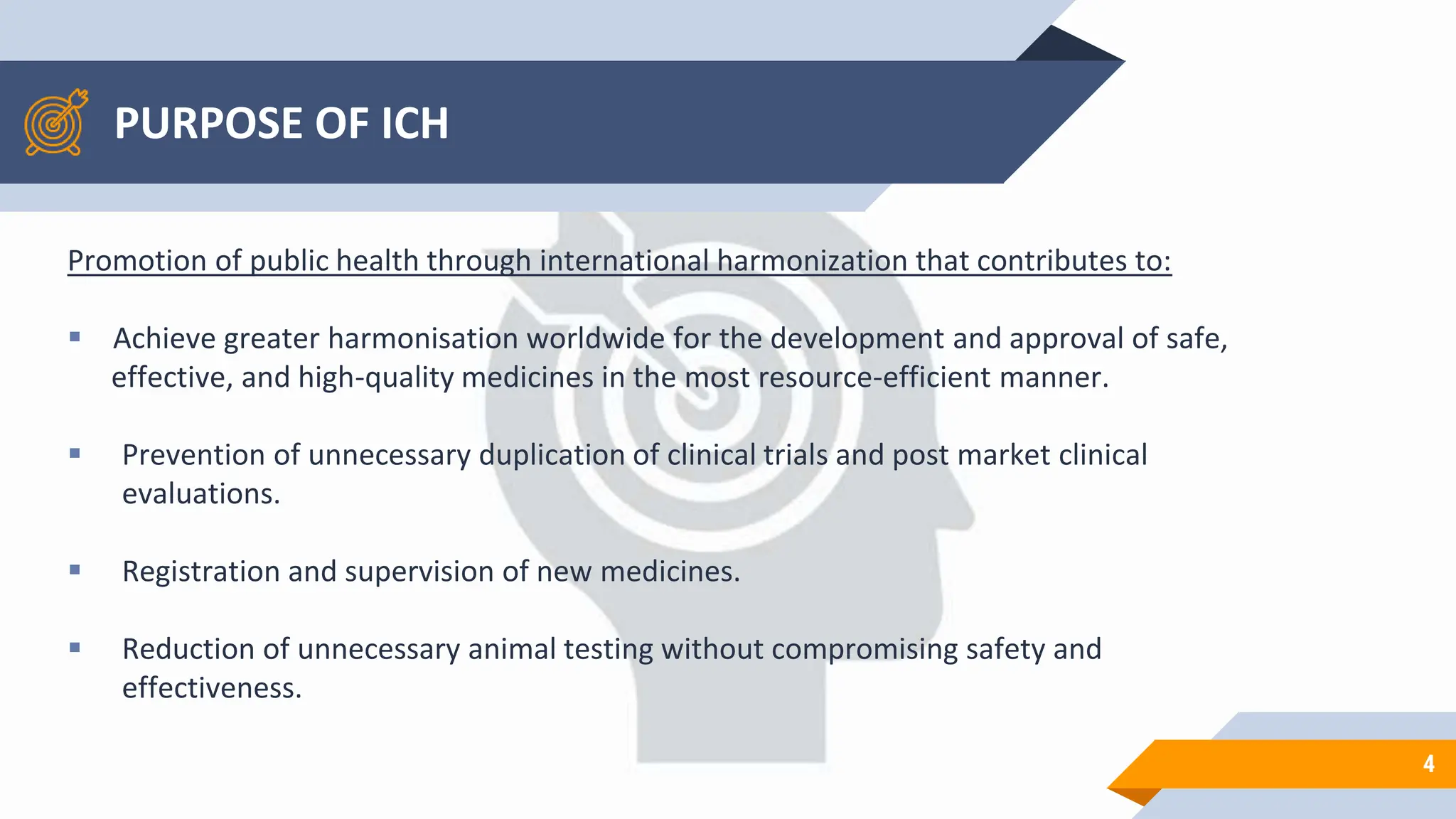 PURPOSE OF ICH

Promotion of public health through international harmonization that contributes to:

▪ Achieve greater harmonisation worldwide for the development and approval of safe, effective, and high-quality medicines in the most resource-efficient manner.

▪ Prevention of unnecessary duplication of clinical trials and post market clinical evaluations.

▪ Registration and supervision of new medicines.

▪ Reduction of unnecessary animal testing without compromising safety and effectiveness.

4